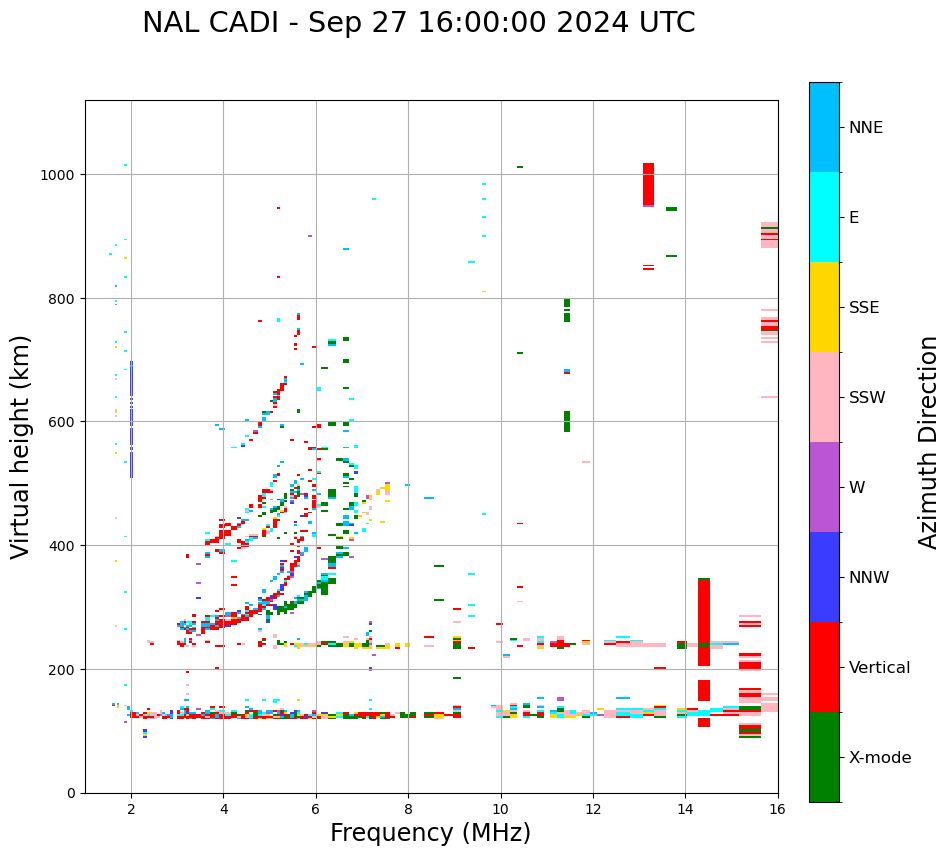 NAL CADI - Sep 27 16:00:00 2024 UTC

Virtual height (km)

1000
800
600
400
200
0

2
4
6
8
10
12
14
16

Frequency (MHz)

NNE
E
SSE
SSW
W
NNW
Vertical
X-mode

Azimuth Direction